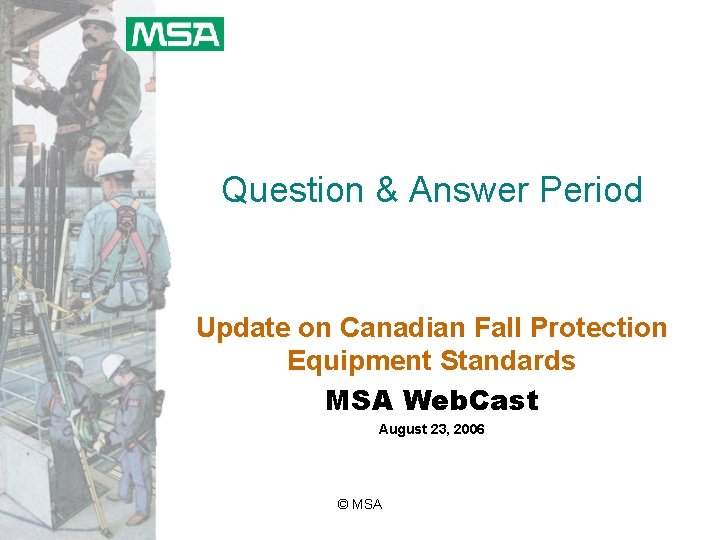 MSA

Question & Answer Period

Update on Canadian Fall Protection Equipment Standards

MSA WebCast

August 23, 2006

© MSA